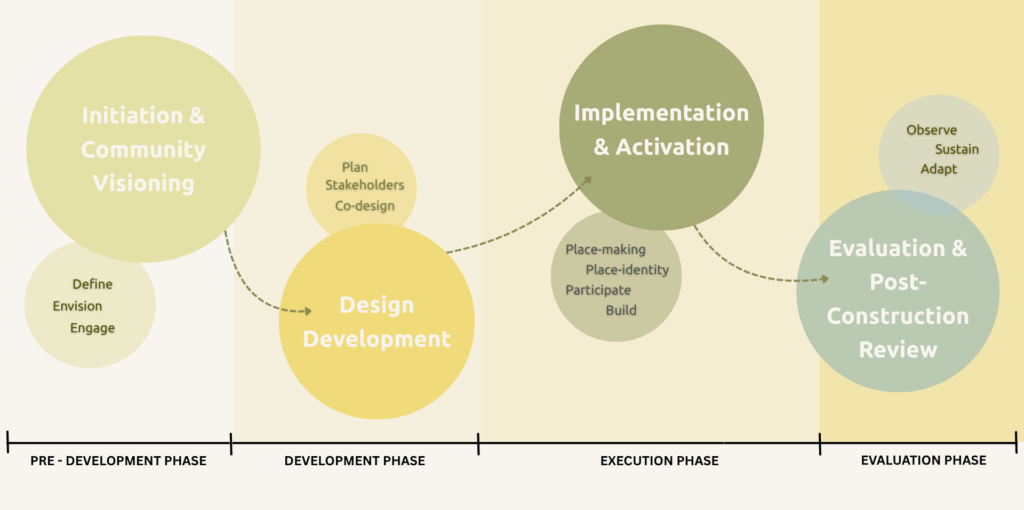 Initiation & Community Visioning

Define
Envision
Engage

Plan
Stakeholders
Co-design

Design Development

Implementation & Activation

Place-making
Place-identity
Participate
Build

Observe
Sustain
Adapt

Evaluation & Post-Construction Review

PRE - DEVELOPMENT PHASE

DEVELOPMENT PHASE

EXECUTION PHASE

EVALUATION PHASE